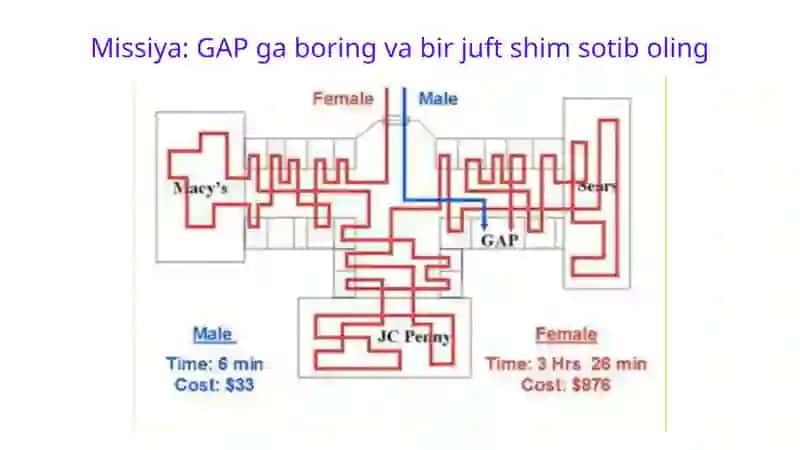 Missiya: GAP ga boring va bir juft shim sotib oling

Female

Male

Macy's

Sears

GAP

JC Penny

Male

Time: 6 min
Cost: $33

Female

Time: 3 Hrs 26 min
Cost: $876